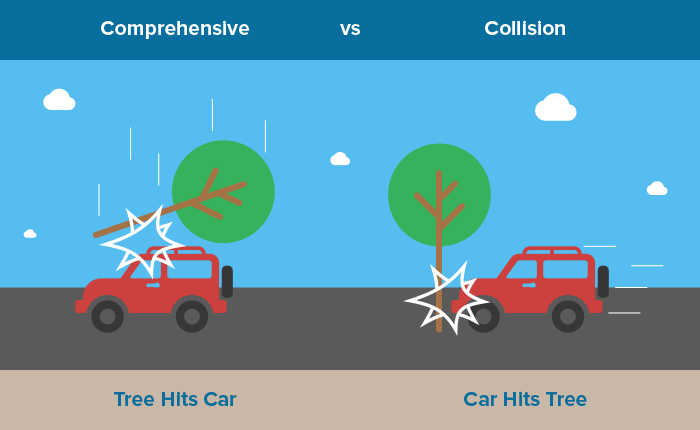 Comprehensive vs Collision

Tree Hits Car

Car Hits Tree